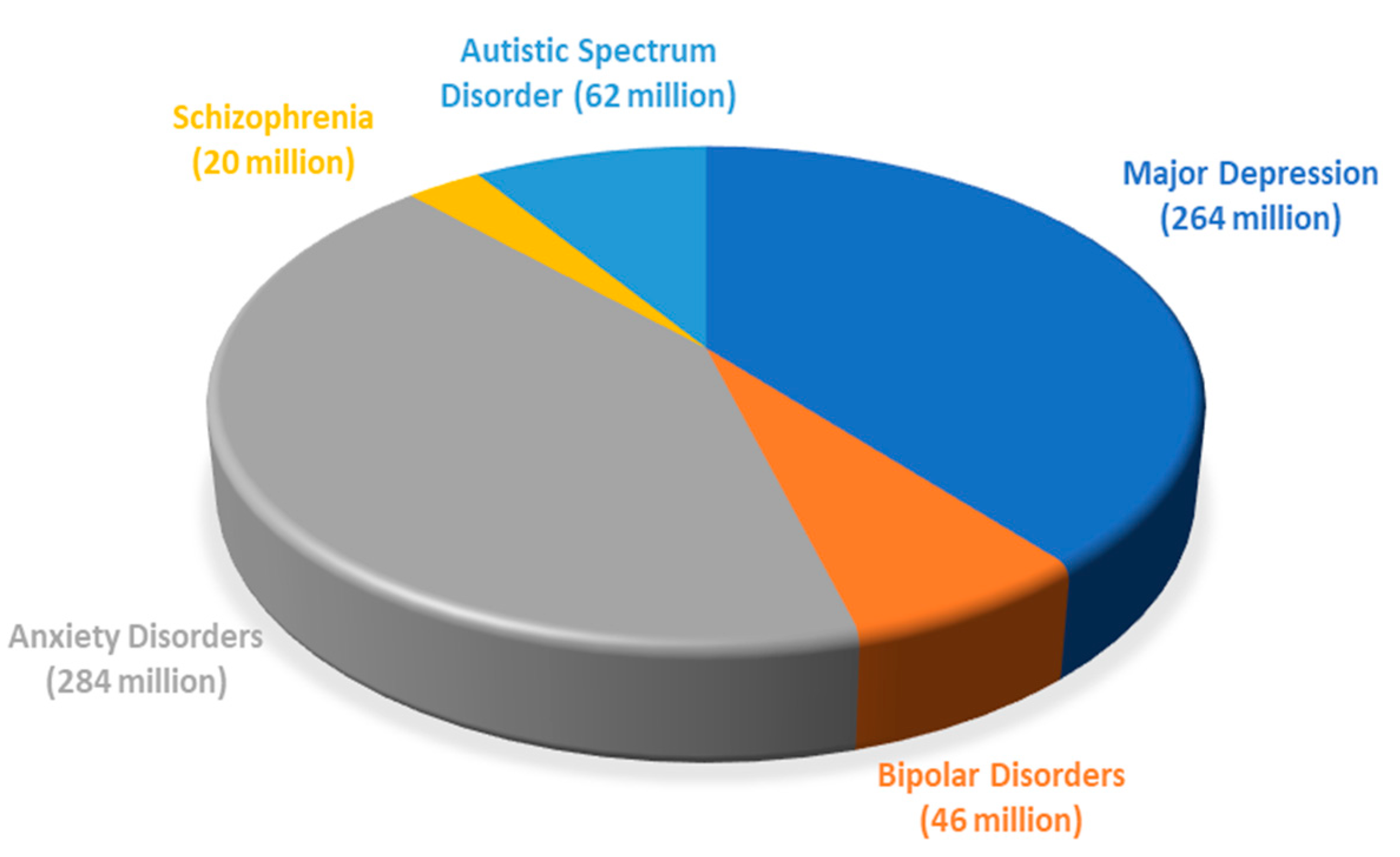 Autistic Spectrum Disorder (62 million)

Schizophrenia (20 million)

Major Depression (264 million)

Anxiety Disorders (284 million)

Bipolar Disorders (46 million)